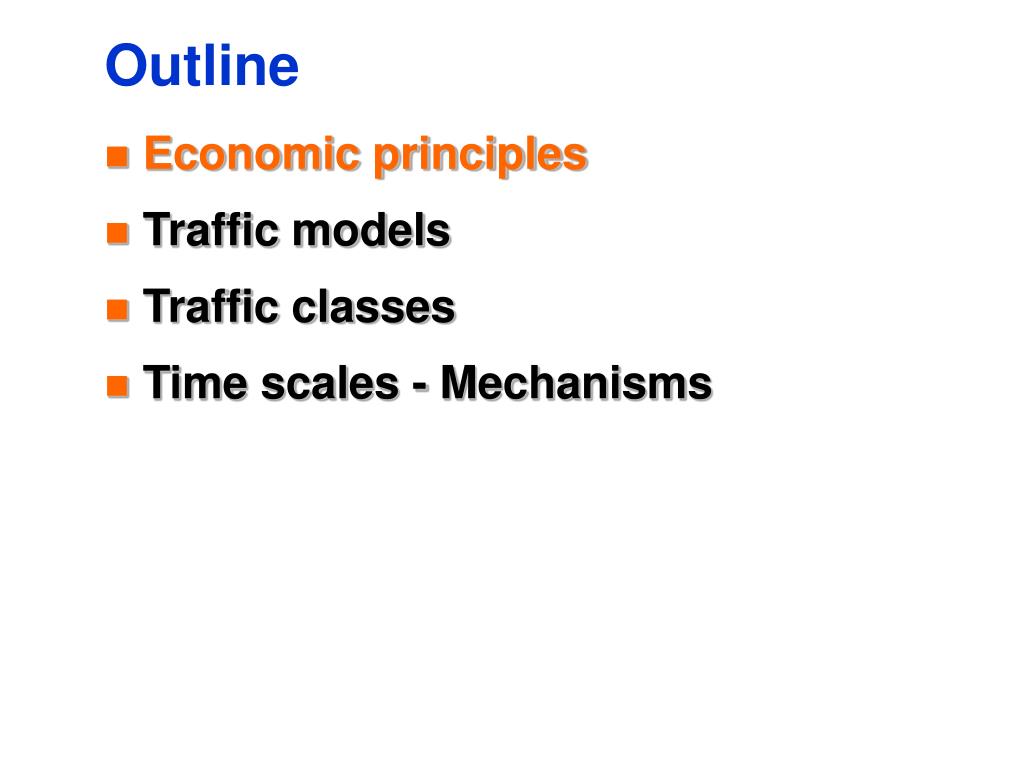 Outline

Economic principles

Traffic models

Traffic classes

Time scales - Mechanisms